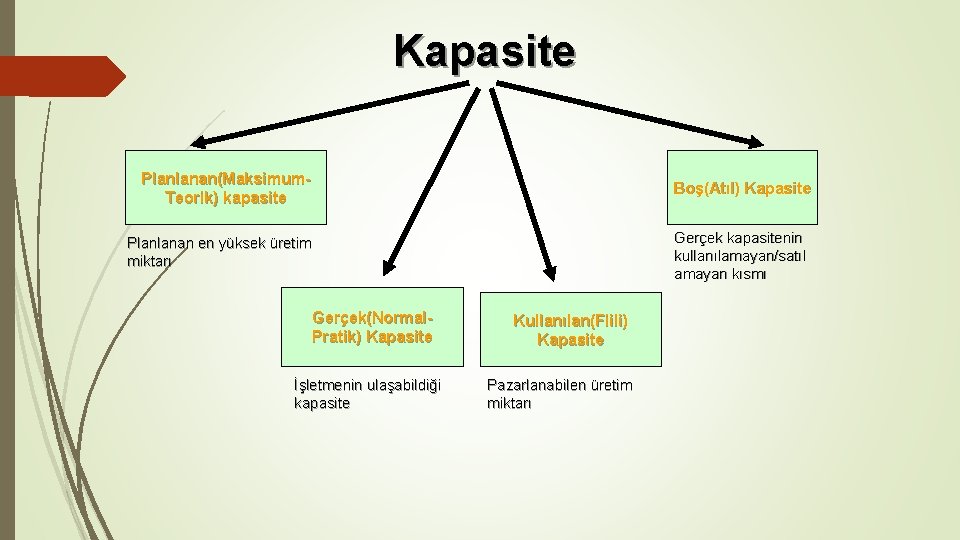 Kapasite

Planlanan(Maksimum-Teorik) kapasite

Planlanan en yüksek üretim miktarı

Gerçek(Normal-Pratik) Kapasite

İşletmenin ulaşabildiği kapasite

Kullanılan(Fiili) Kapasite

Pazarlanabilen üretim miktarı

Boş(Atıl) Kapasite

Gerçek kapasitenin kullanılamayan/satıl amayan kısmı